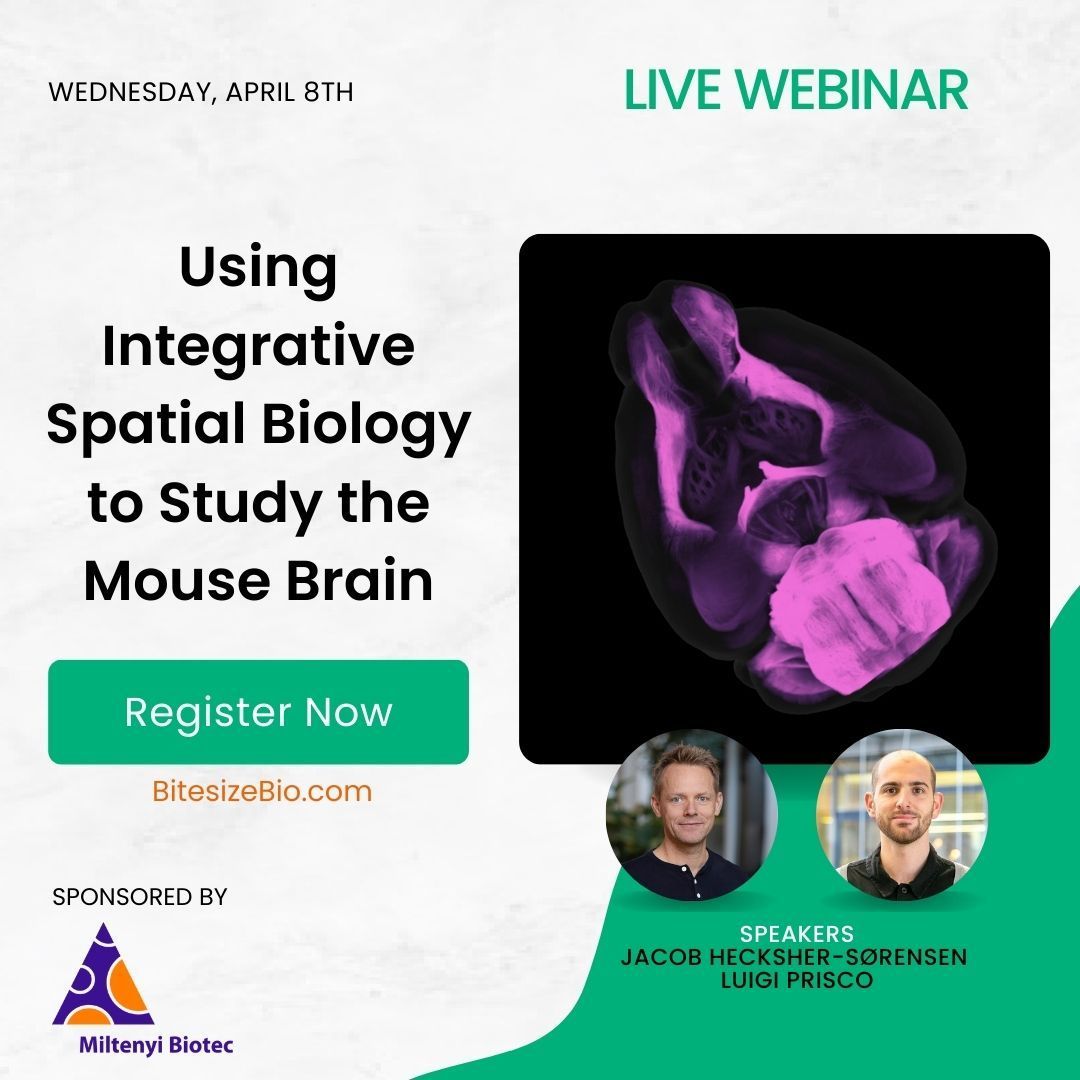 WEDNESDAY, APRIL 8TH

LIVE WEBINAR

Using Integrative Spatial Biology to Study the Mouse Brain

Register Now

BitesizeBio.com

SPONSORED BY

Miltenyi Biotec

SPEAKERS
JACOB HECKSHER-SØRENSEN
LUIGI PRISCO